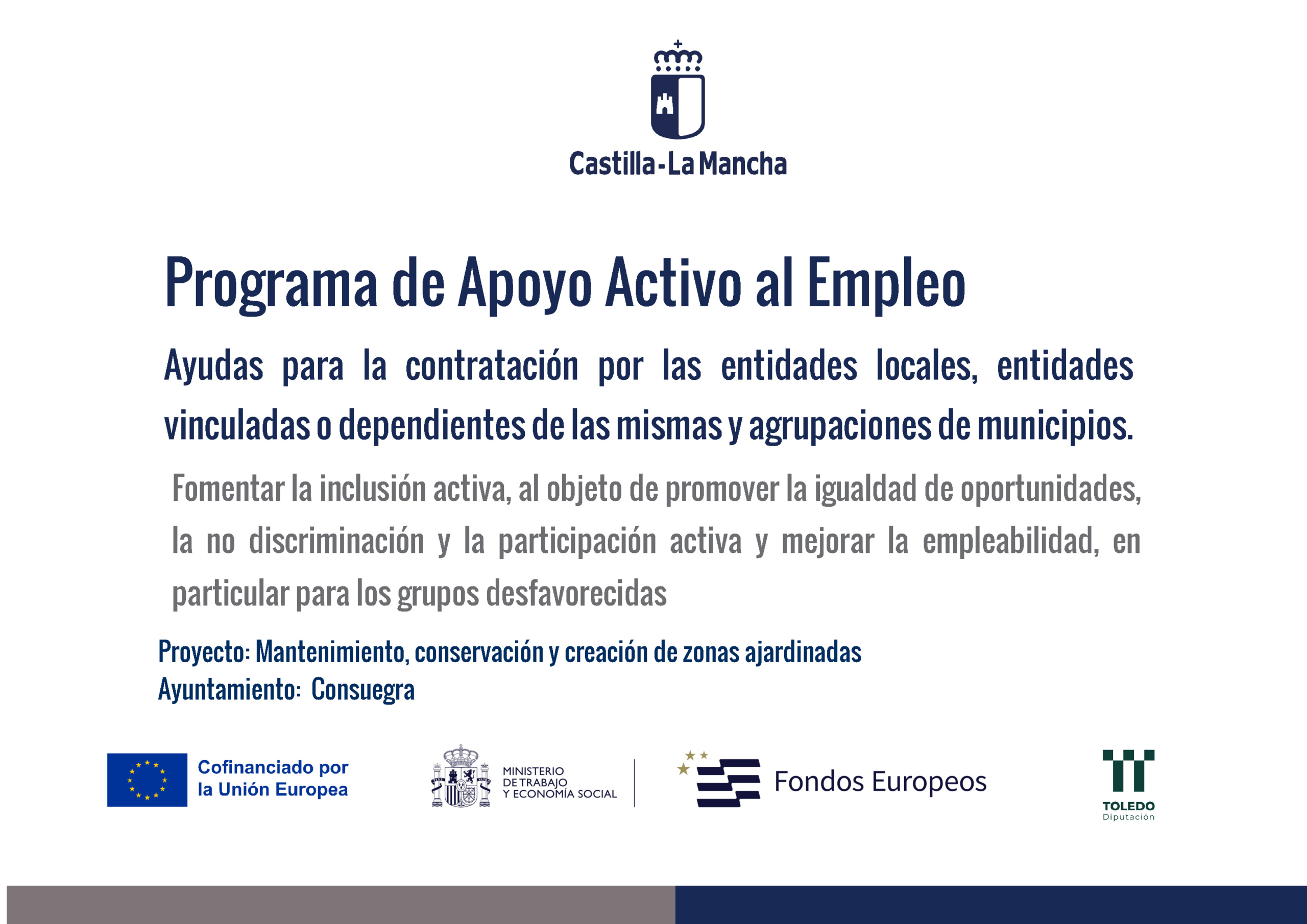 Castilla-La Mancha

Programa de Apoyo Activo al Empleo

Ayudas para la contratación por las entidades locales, entidades vinculadas o dependientes de las mismas y agrupaciones de municipios.

Fomentar la inclusión activa, al objeto de promover la igualdad de oportunidades, la no discriminación y la participación activa y mejorar la empleabilidad, en particular para los grupos desfavorecidas

Proyecto: Mantenimiento, conservación y creación de zonas ajardinadas
Ayuntamiento: Consuegra

Cofinanciado por la Unión Europea

MINISTERIO DE TRABAJO Y ECONOMÍA SOCIAL

Fondos Europeos

TOLEDO Diputación